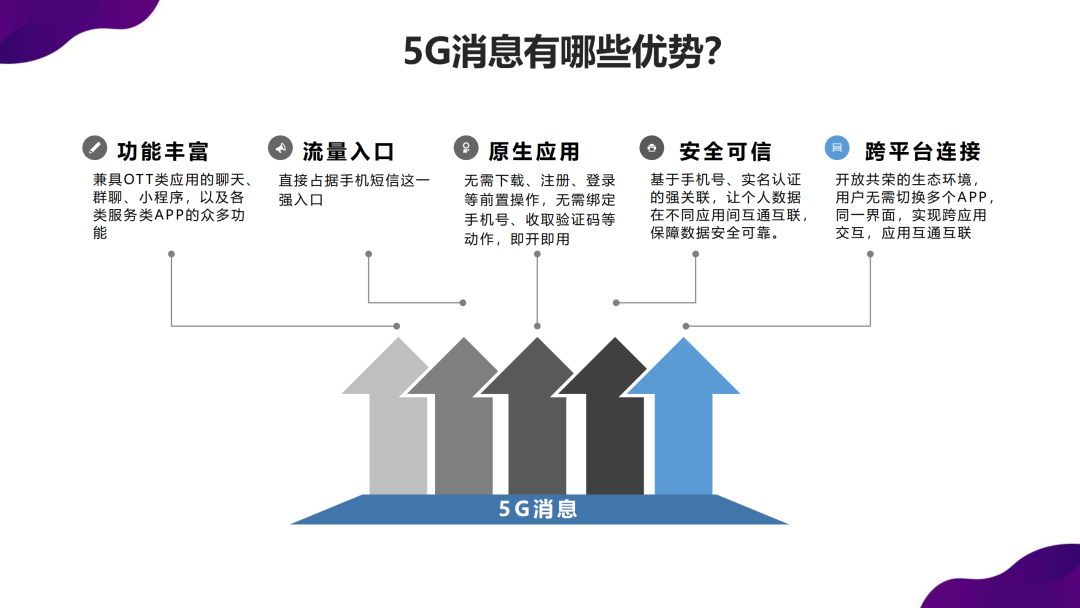 5G消息有哪些优势?

功能丰富

兼具OTT类应用的聊天、群聊、小程序，以及各类服务类APP的众多功能

流量入口

直接占据手机短信这一强入口

原生应用

无需下载、注册、登录等前置操作，无需绑定手机号、收取验证码等动作，即开即用

安全可信

基于手机号、实名认证的强关联，让个人数据在不同应用间互通互联，保障数据安全可靠。

跨平台连接

开放共荣的生态环境，用户无需切换多个APP，同一界面，实现跨应用交互，应用互通互联

5G消息